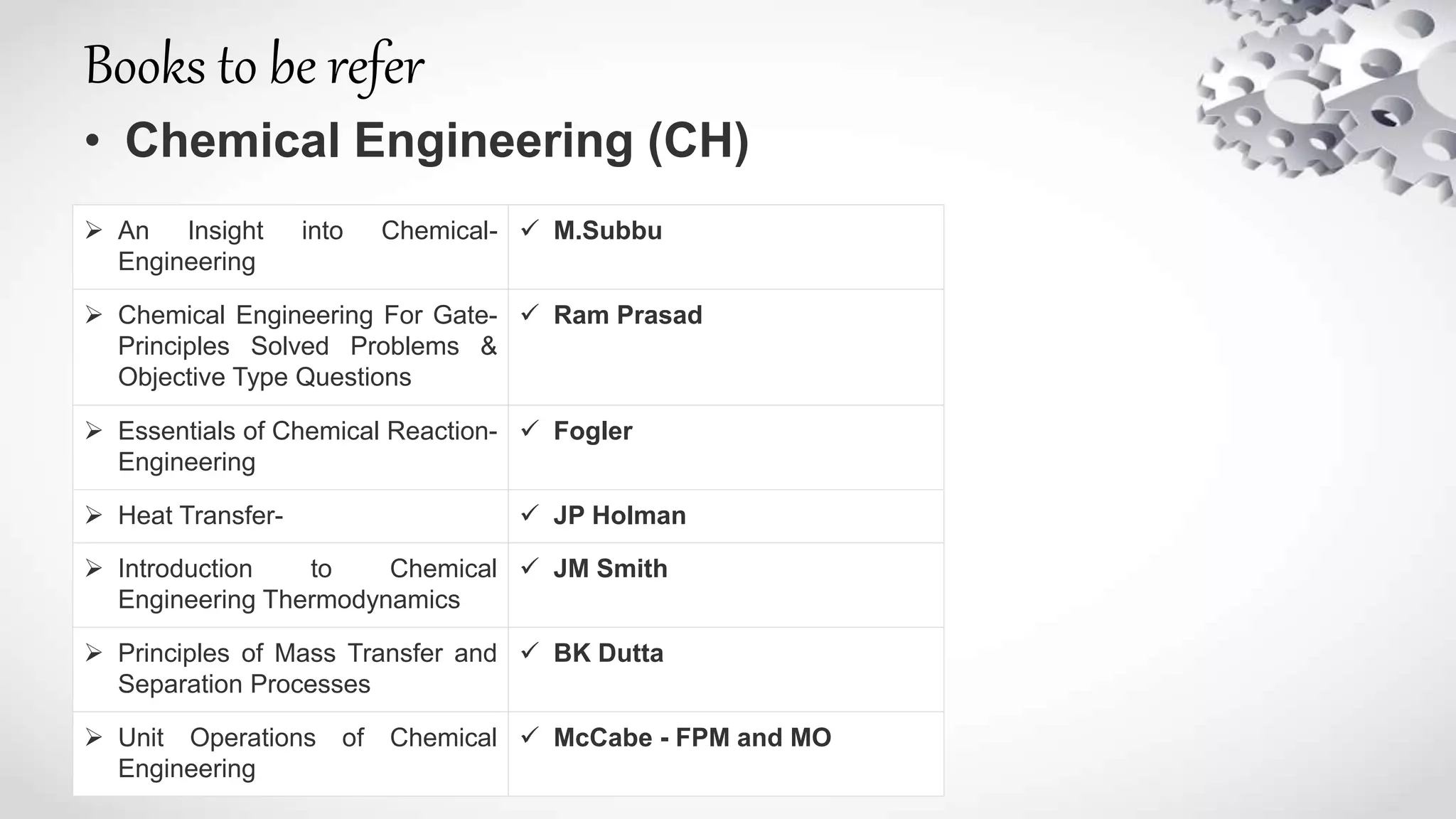 Books to be refer

• Chemical Engineering (CH)

| | |
|---|---|
| ➢ An Insight into Chemical-Engineering | ✓ M.Subbu |
| ➢ Chemical Engineering For Gate-Principles Solved Problems & Objective Type Questions | ✓ Ram Prasad |
| ➢ Essentials of Chemical Reaction-Engineering | ✓ Fogler |
| ➢ Heat Transfer- | ✓ JP Holman |
| ➢ Introduction to Chemical Engineering Thermodynamics | ✓ JM Smith |
| ➢ Principles of Mass Transfer and Separation Processes | ✓ BK Dutta |
| ➢ Unit Operations of Chemical Engineering | ✓ McCabe - FPM and MO |